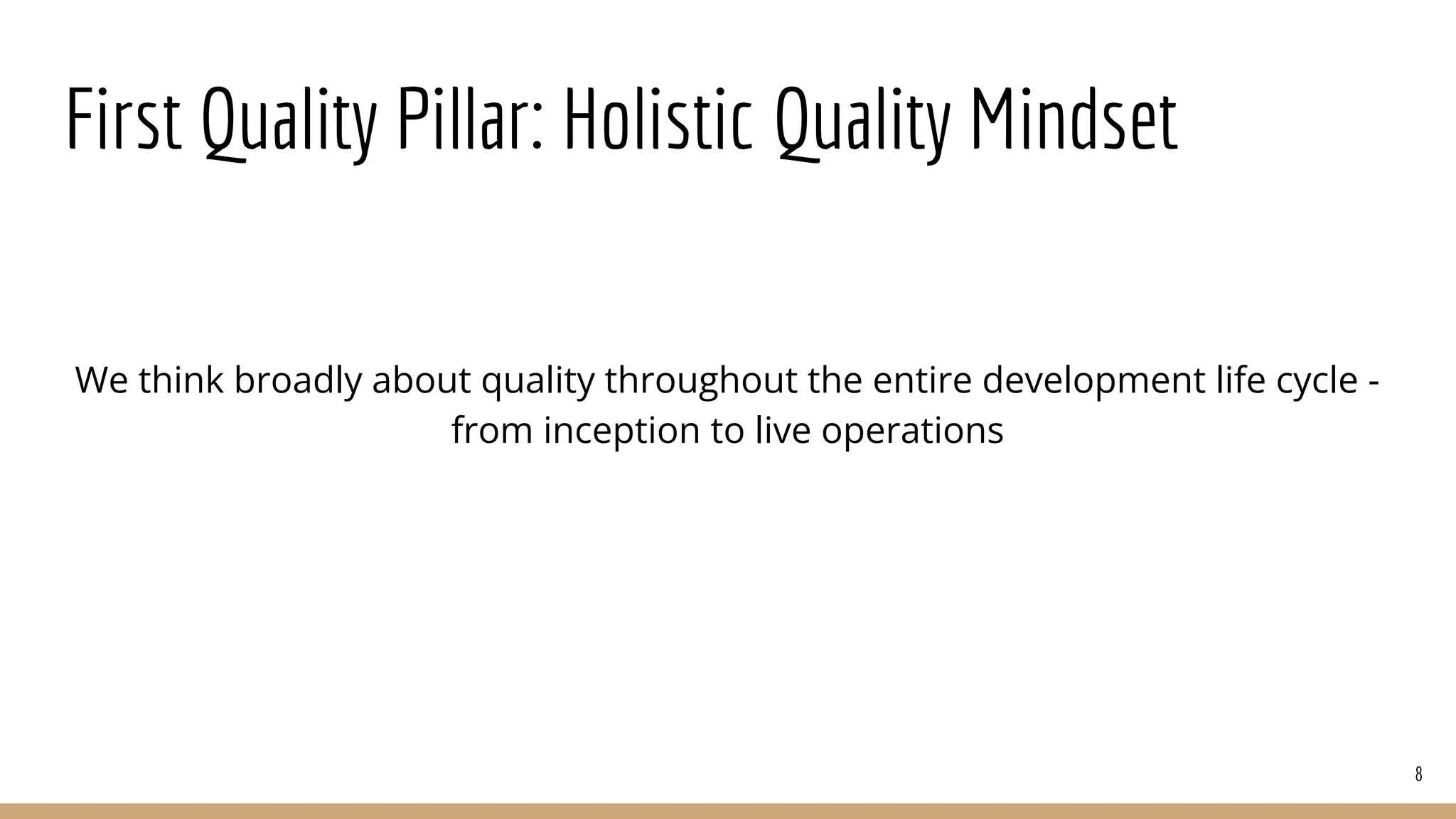 First Quality Pillar: Holistic Quality Mindset

We think broadly about quality throughout the entire development life cycle - from inception to live operations

8